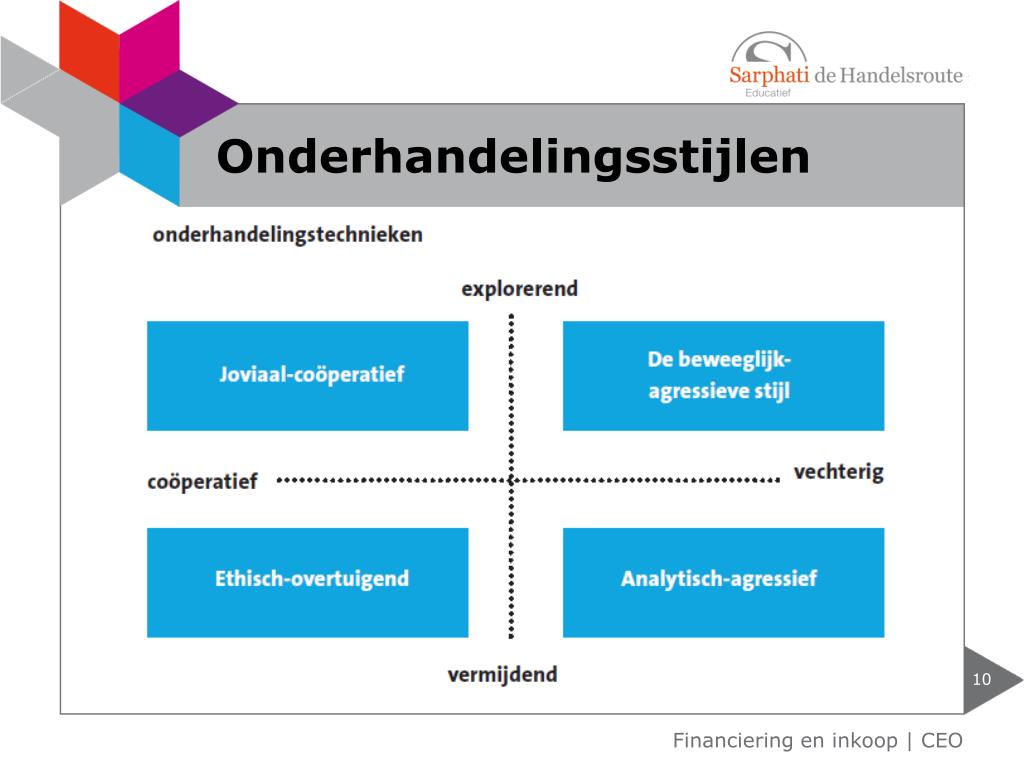 Sarphati de Handelsroute
Educatief

Onderhandelingsstijlen

onderhandelingstechnieken

explorerend

Joviaal-coöperatief

De beweeglijk-agressieve stijl

coöperatief

vechterig

Ethisch-overtuigend

Analytisch-agressief

vermijdend

10

Financiering en inkoop | CEO